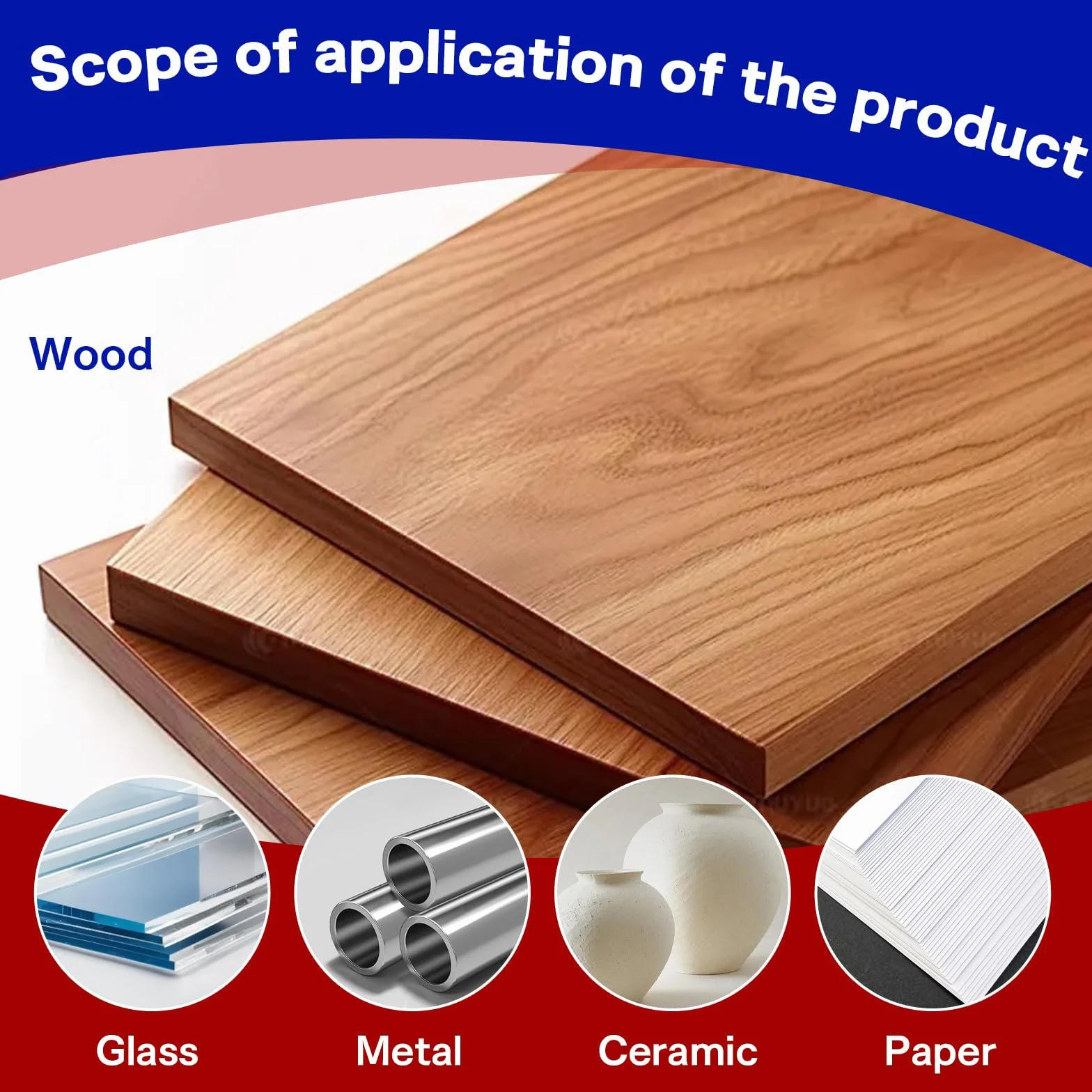 Scope of application of the product

Wood

Glass

Metal

Ceramic

Paper